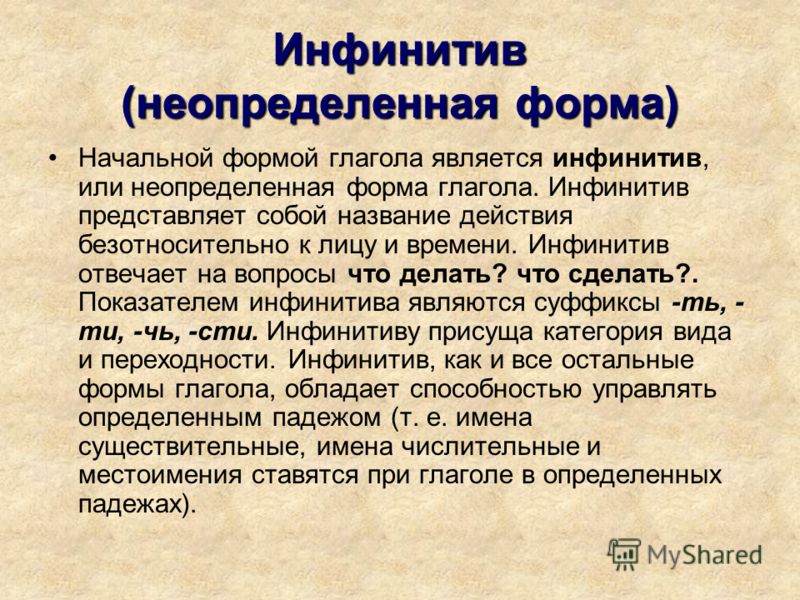 Инфинитив (неопределенная форма)

• Начальной формой глагола является инфинитив, или неопределенная форма глагола. Инфинитив представляет собой название действия безотносительно к лицу и времени. Инфинитив отвечает на вопросы что делать? что сделать?. Показателем инфинитива являются суффиксы -ть, -ти, -чь, -сти. Инфинитиву присуща категория вида и переходности. Инфинитив, как и все остальные формы глагола, обладает способностью управлять определенным падежом (т. е. имена существительные, имена числительные и местоимения ставятся при глаголе в определенных падежах).

MyShared